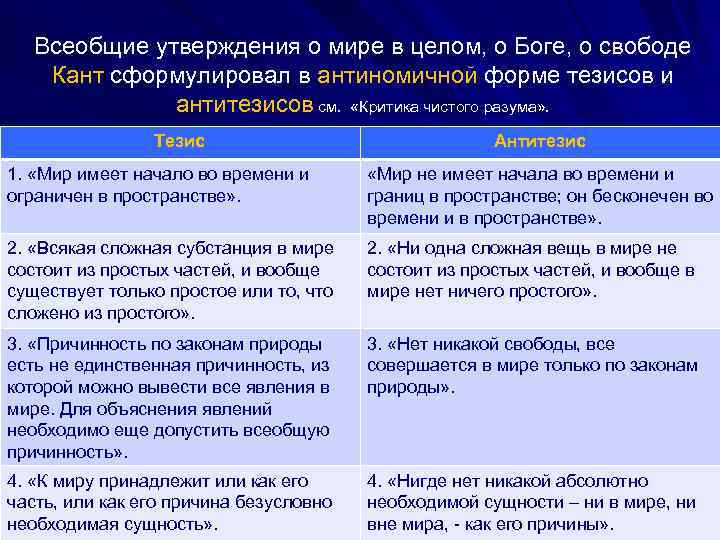 Всеобщие утверждения о мире в целом, о Боге, о свободе Кант сформулировал в антиномичной форме тезисов и антитезисов см. «Критика чистого разума».

| Тезис | Антитезис |
|---|---|
| 1. «Мир имеет начало во времени и ограничен в пространстве». | «Мир не имеет начала во времени и границ в пространстве; он бесконечен во времени и в пространстве». |
| 2. «Всякая сложная субстанция в мире состоит из простых частей, и вообще существует только простое или то, что сложено из простого». | 2. «Ни одна сложная вещь в мире не состоит из простых частей, и вообще в мире нет ничего простого». |
| 3. «Причинность по законам природы есть не единственная причинность, из которой можно вывести все явления в мире. Для объяснения явлений необходимо еще допустить всеобщую причинность». | 3. «Нет никакой свободы, все совершается в мире только по законам природы». |
| 4. «К миру принадлежит или как его часть, или как его причина безусловно необходимая сущность». | 4. «Нигде нет никакой абсолютно необходимой сущности – ни в мире, ни вне мира, - как его причины». |